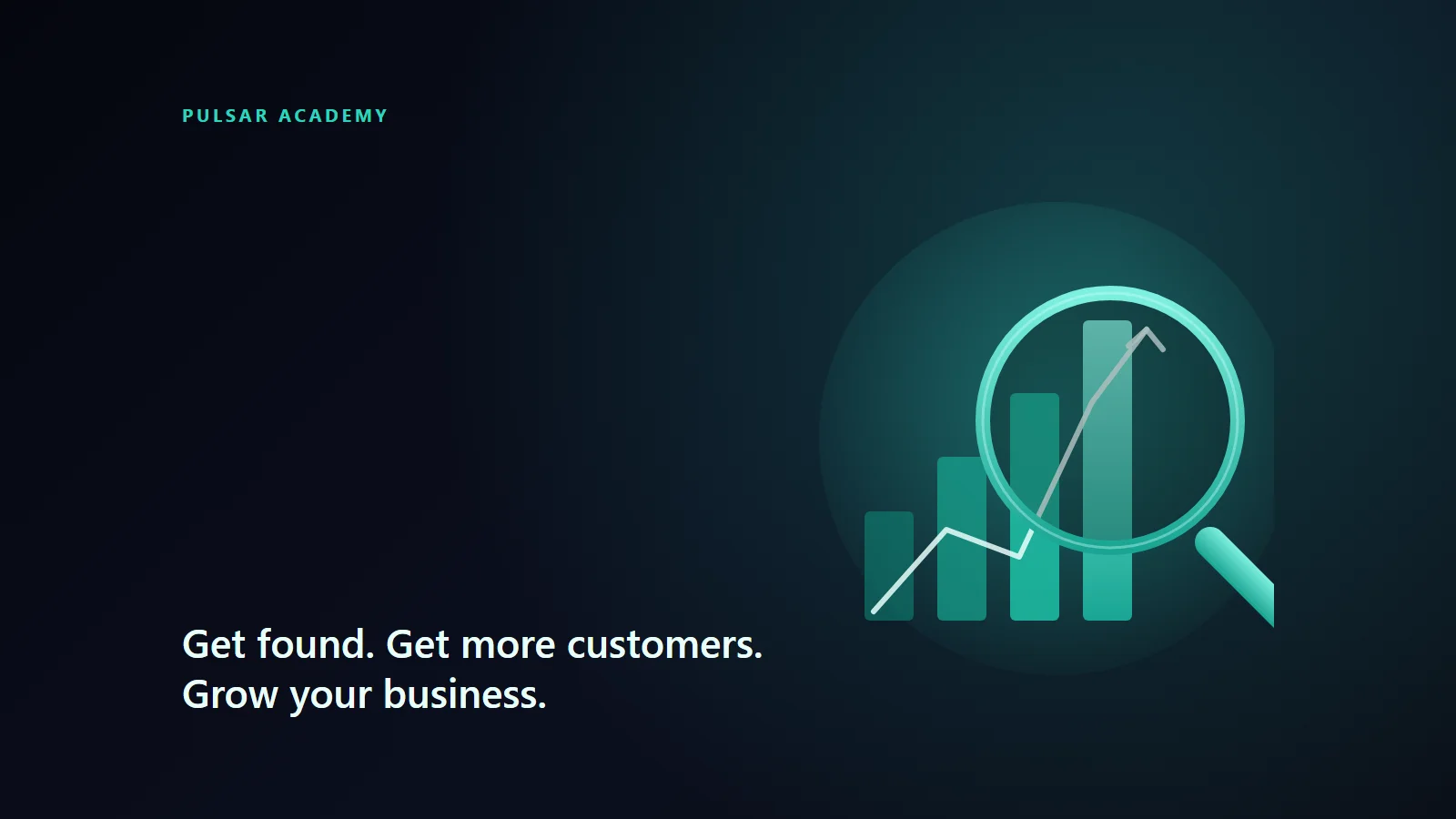 PULSAR ACADEMY

Get found. Get more customers.
Grow your business.